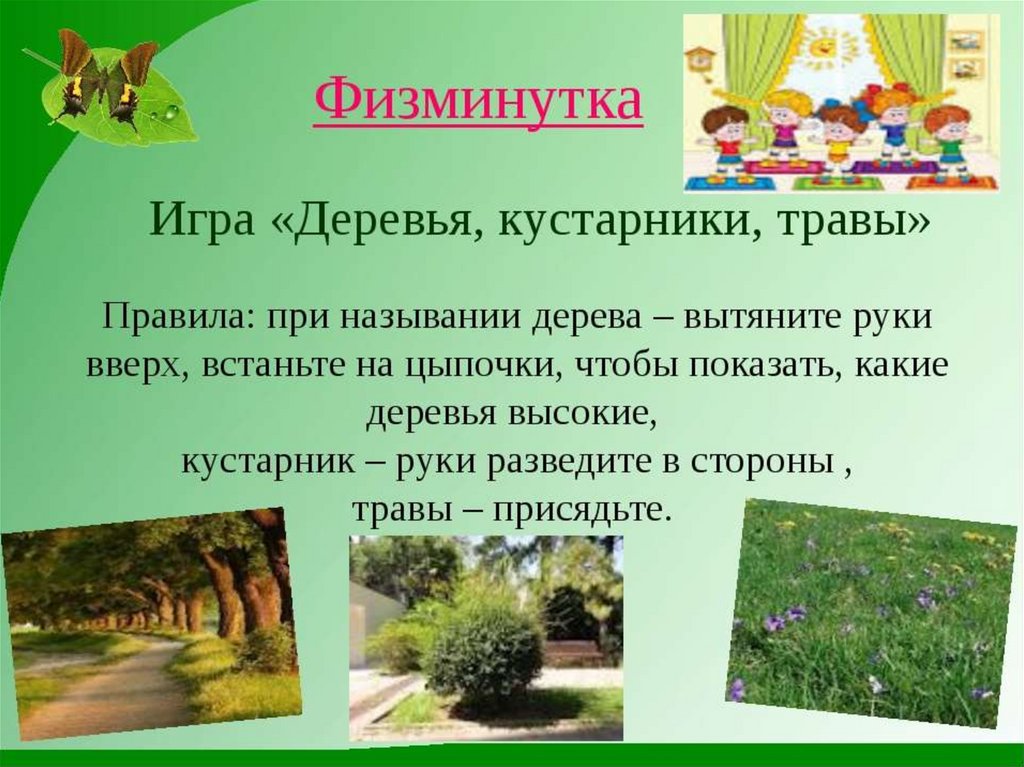 Физминутка

Игра «Деревья, кустарники, травы»

Правила: при назывании дерева – вытяните руки вверх, встаньте на цыпочки, чтобы показать, какие деревья высокие,
кустарник – руки разведите в стороны ,
травы – присядьте.